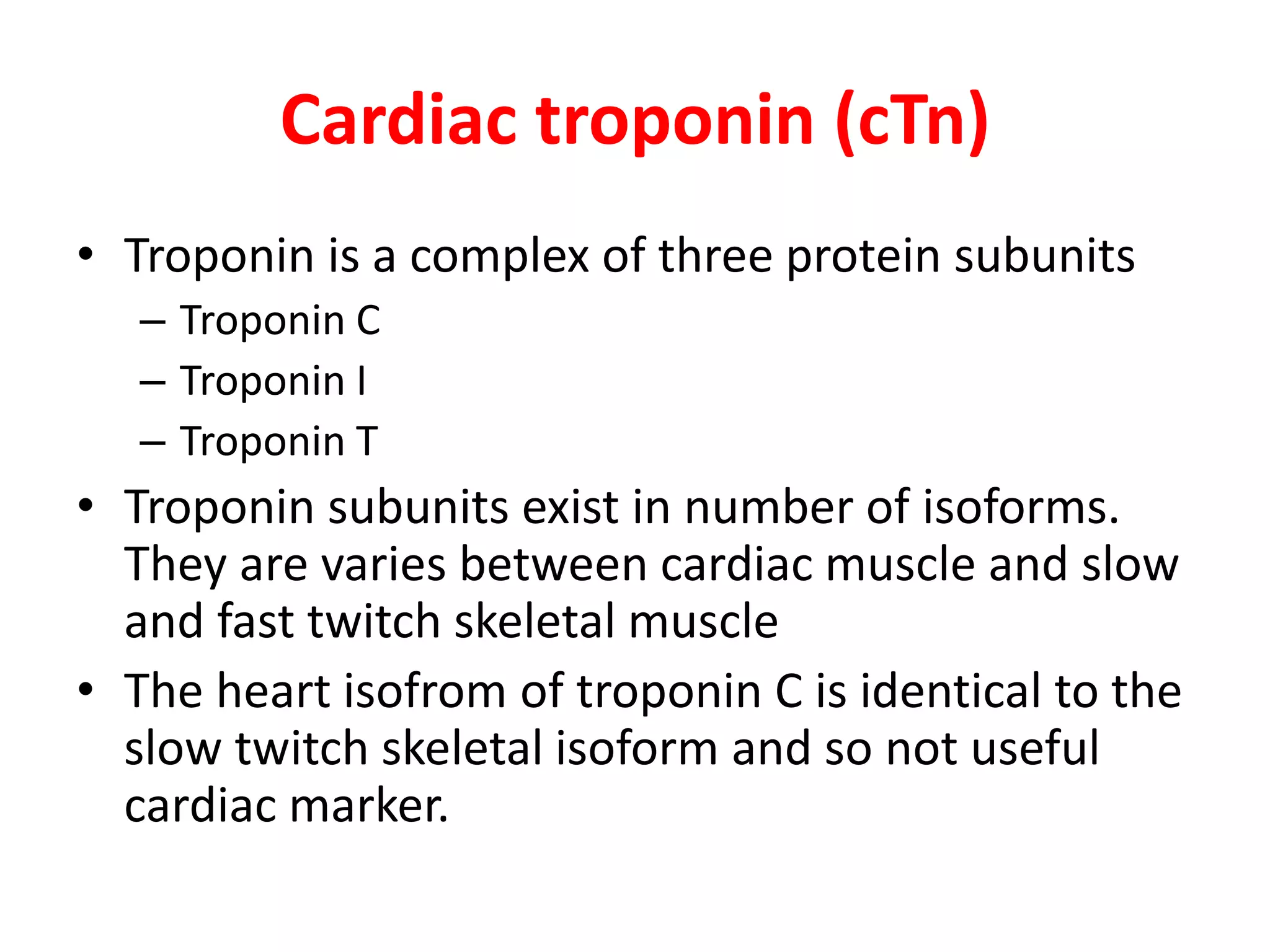 Cardiac troponin (cTn)

• Troponin is a complex of three protein subunits
– Troponin C
– Troponin I
– Troponin T
• Troponin subunits exist in number of isoforms. They are varies between cardiac muscle and slow and fast twitch skeletal muscle
• The heart isofrom of troponin C is identical to the slow twitch skeletal isoform and so not useful cardiac marker.